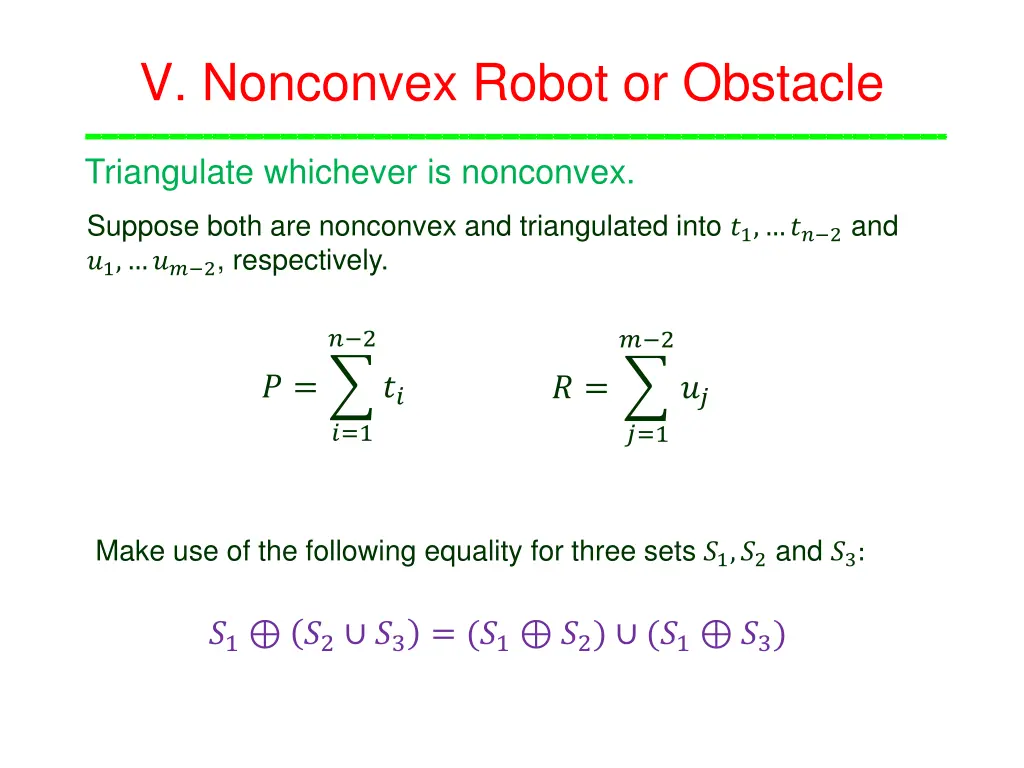 V. Nonconvex Robot or Obstacle

Triangulate whichever is nonconvex.

Suppose both are nonconvex and triangulated into $t_1, \ldots t_{n-2}$ and $u_1, \ldots u_{m-2}$, respectively.

$P = \sum_{i=1}^{n-2} t_i$     $R = \sum_{j=1}^{m-2} u_j$

Make use of the following equality for three sets $S_1, S_2$ and $S_3$:

$S_1 \oplus (S_2 \cup S_3) = (S_1 \oplus S_2) \cup (S_1 \oplus S_3)$